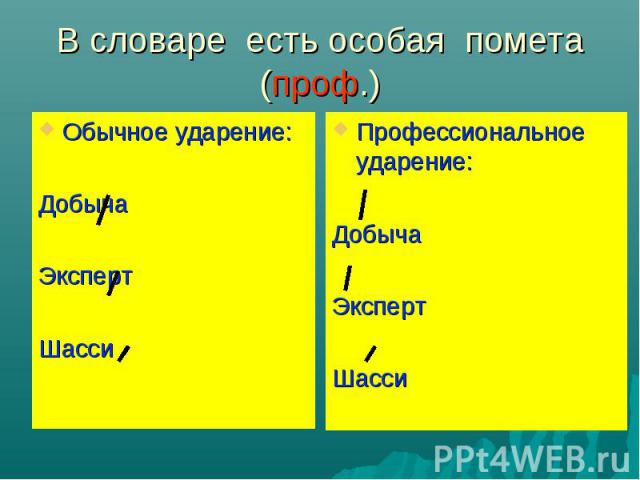 В словаре есть особая помета (проф.)

Обычное ударение:

Добыча

Эксперт

Шасси

Профессиональное ударение:

Добыча

Эксперт

Шасси

PPt4WEB.ru